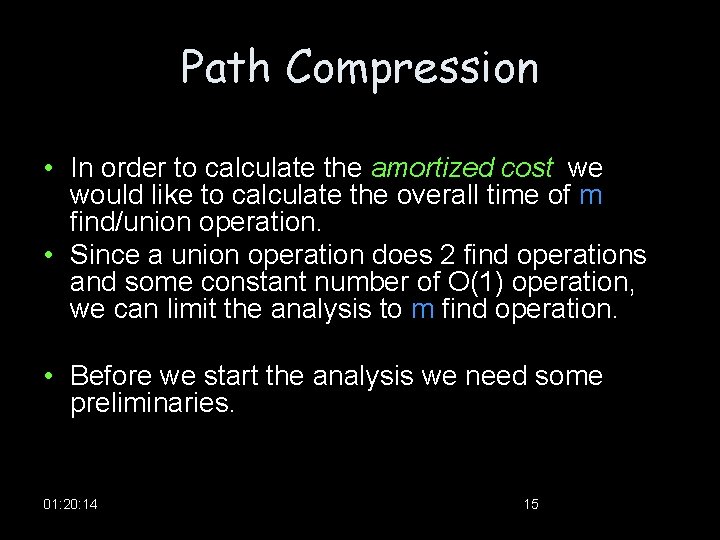 Path Compression

• In order to calculate the amortized cost we would like to calculate the overall time of m find/union operation.
• Since a union operation does 2 find operations and some constant number of O(1) operation, we can limit the analysis to m find operation.

• Before we start the analysis we need some preliminaries.

01:20:14

15